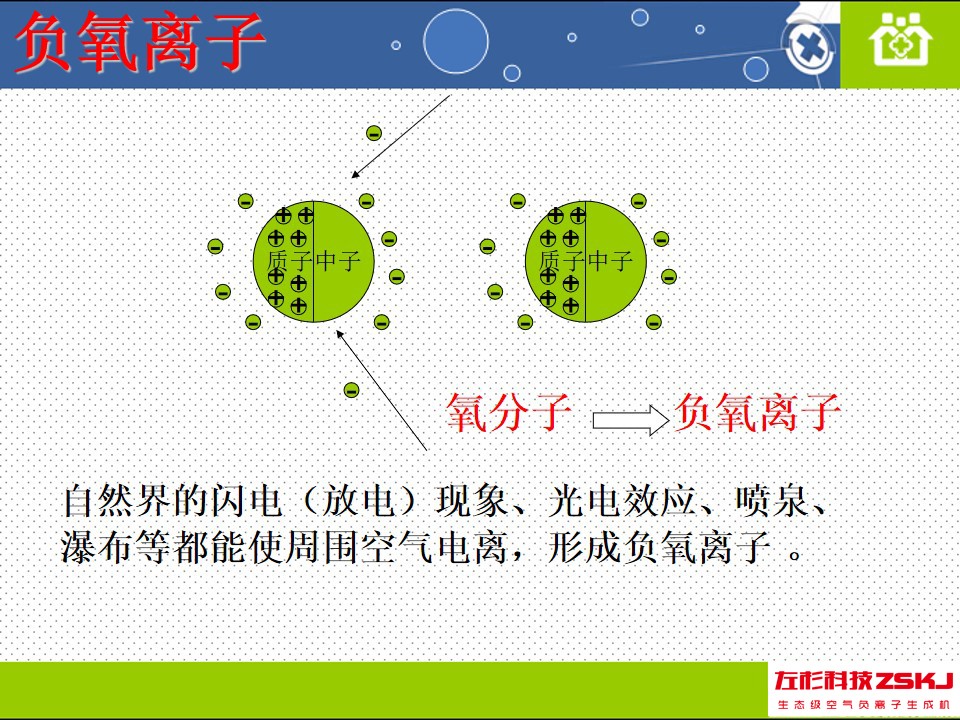 负氧离子

质子 中子

质子 中子

氧分子 负氧离子

自然界的闪电（放电）现象、光电效应、喷泉、瀑布等都能使周围空气电离，形成负氧离子 。

左杉科技ZSKJ
生态级空气负离子生成机